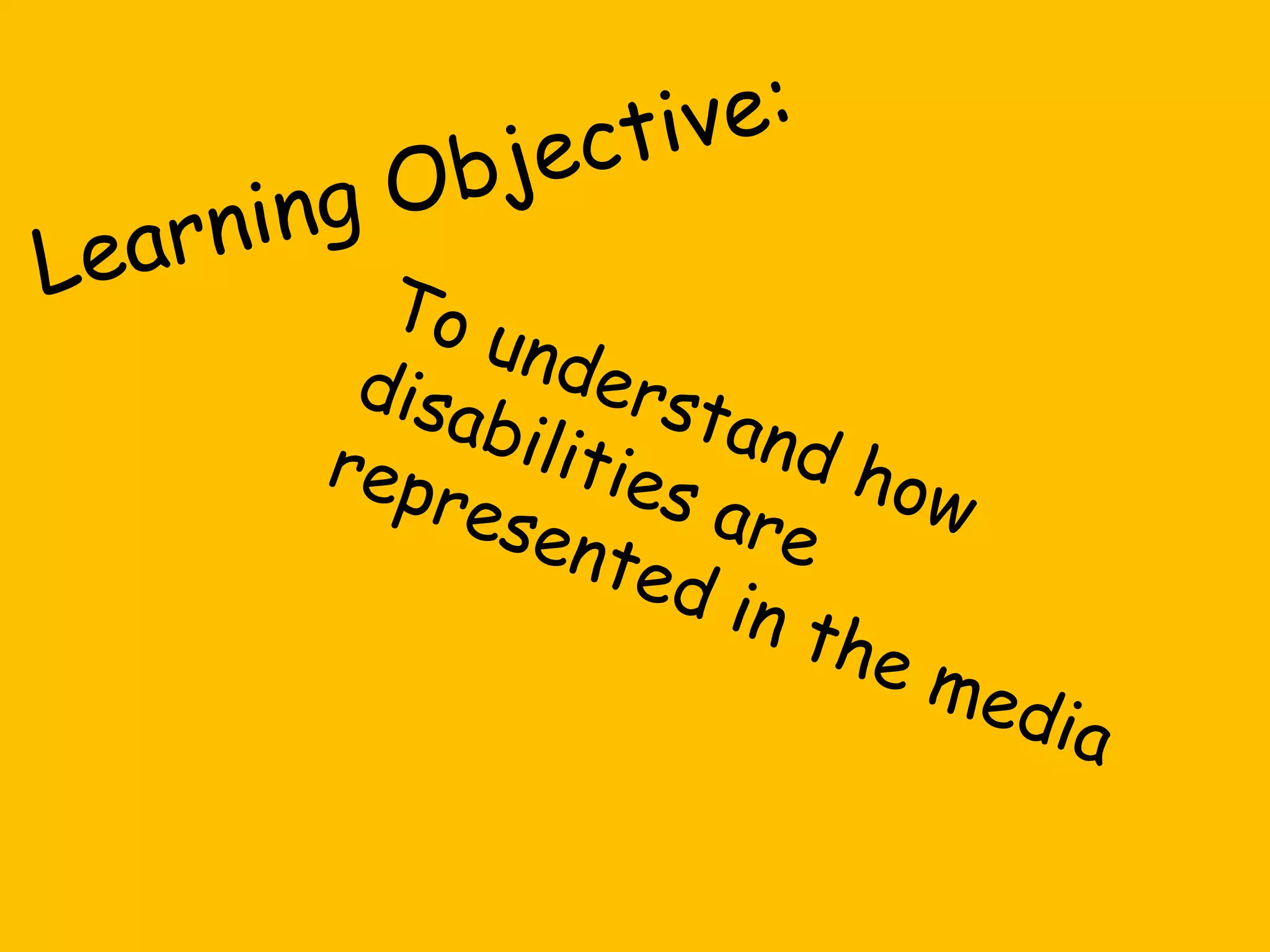 Learning Objective:

To understand how disabilities are represented in the media